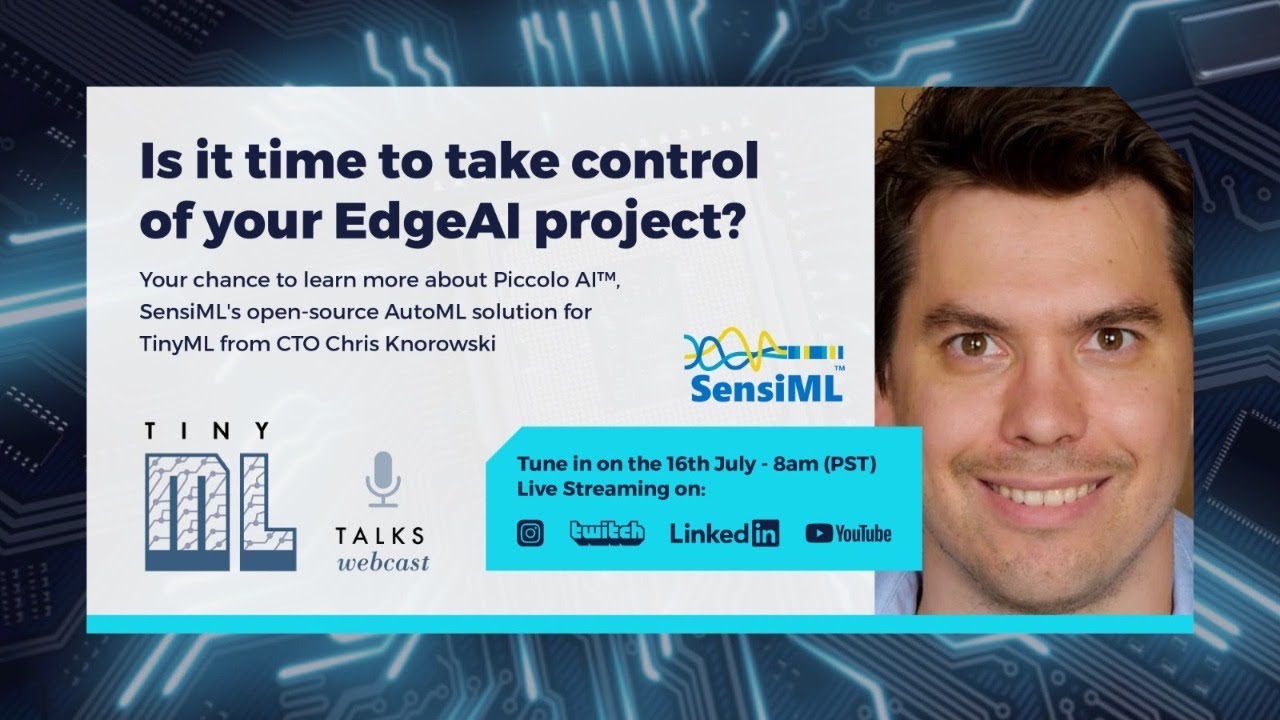 Is it time to take control of your EdgeAI project?

Your chance to learn more about Piccolo AI™, SensiML's open-source AutoML solution for TinyML from CTO Chris Knorowski

SensiML™

TINY ML

TALKS webcast

Tune in on the 16th July - 8am (PST)
Live Streaming on:

twitch LinkedIn YouTube